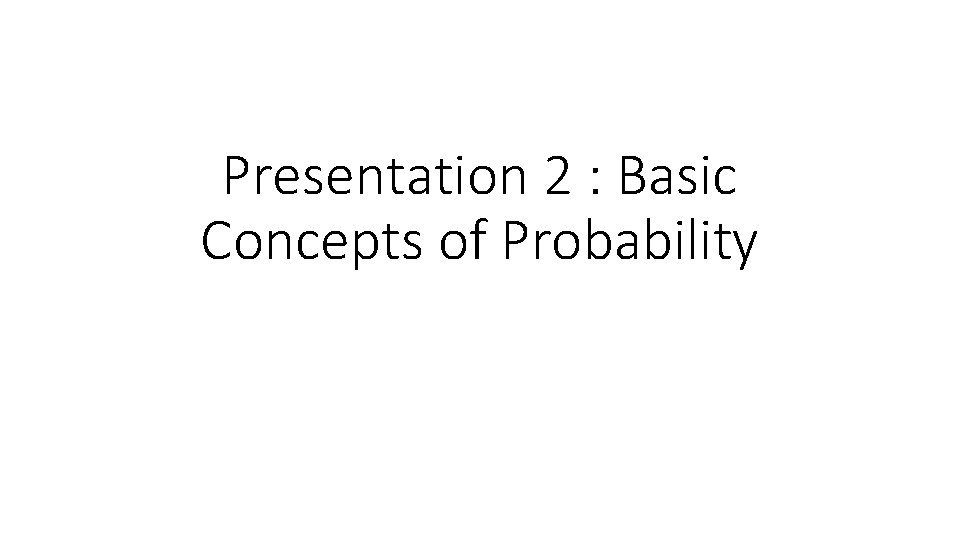 Presentation 2 : Basic Concepts of Probability